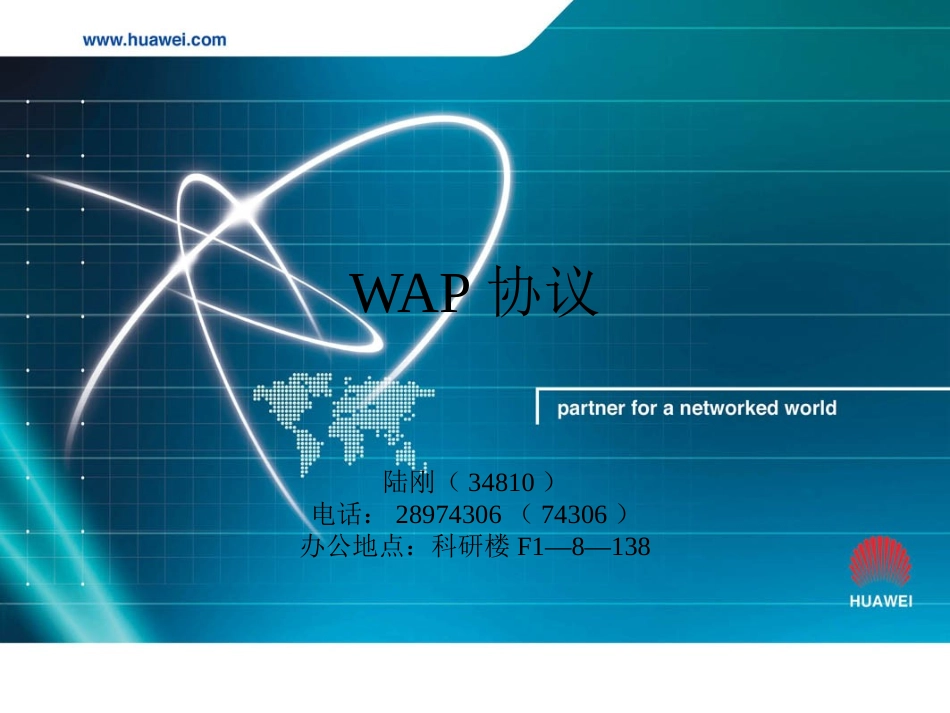 www.huawei.com

WAP 协议

partner for a networked world

陆刚（ 34810 ）
电话： 28974306 （ 74306 ）
办公地点：科研楼 F1—8—138

HUAWEI